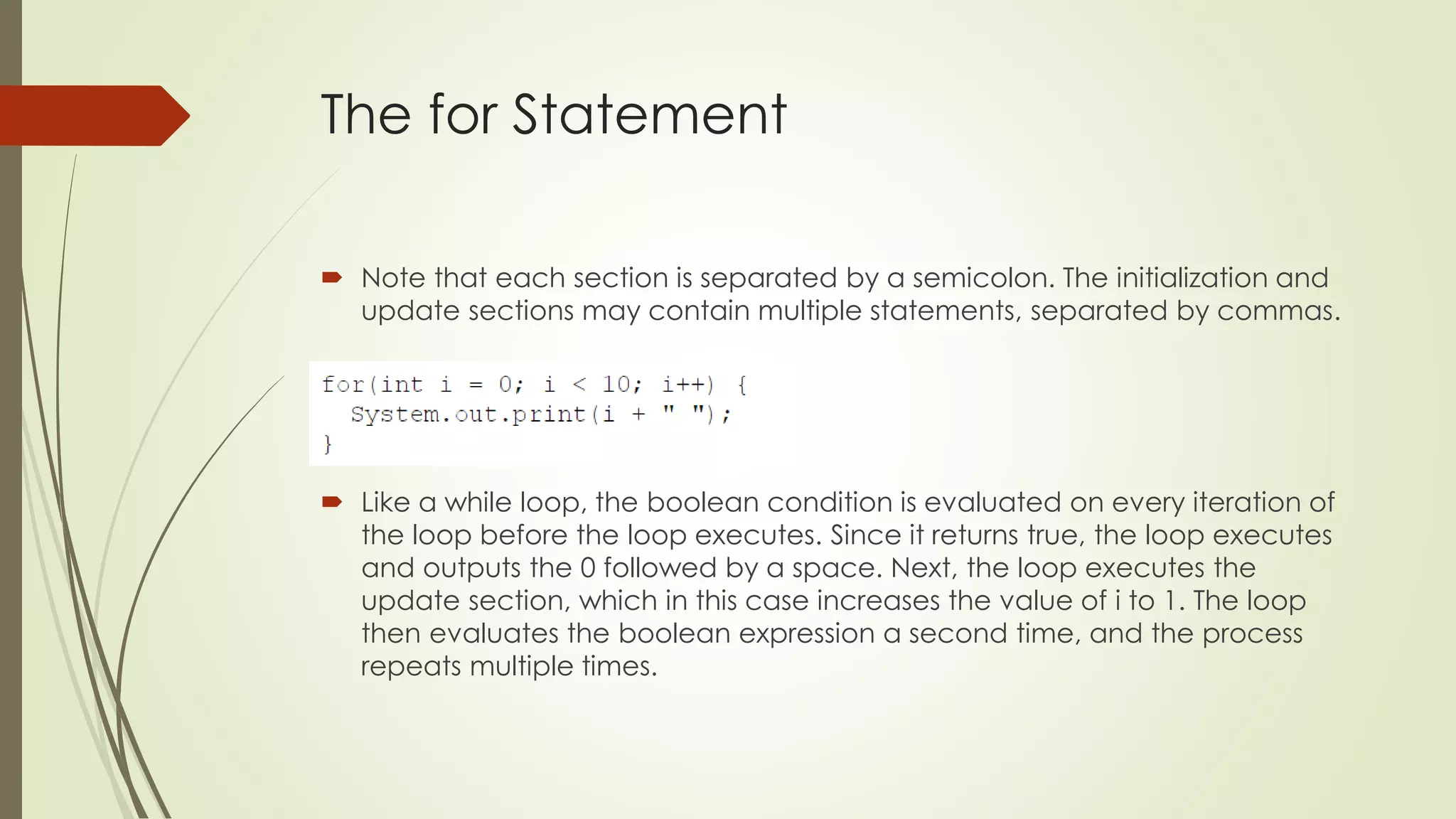 The for Statement

Note that each section is separated by a semicolon. The initialization and update sections may contain multiple statements, separated by commas.

for(int i = 0; i < 10; i++) {
  System.out.print(i + " ");
}

Like a while loop, the boolean condition is evaluated on every iteration of the loop before the loop executes. Since it returns true, the loop executes and outputs the 0 followed by a space. Next, the loop executes the update section, which in this case increases the value of i to 1. The loop then evaluates the boolean expression a second time, and the process repeats multiple times.